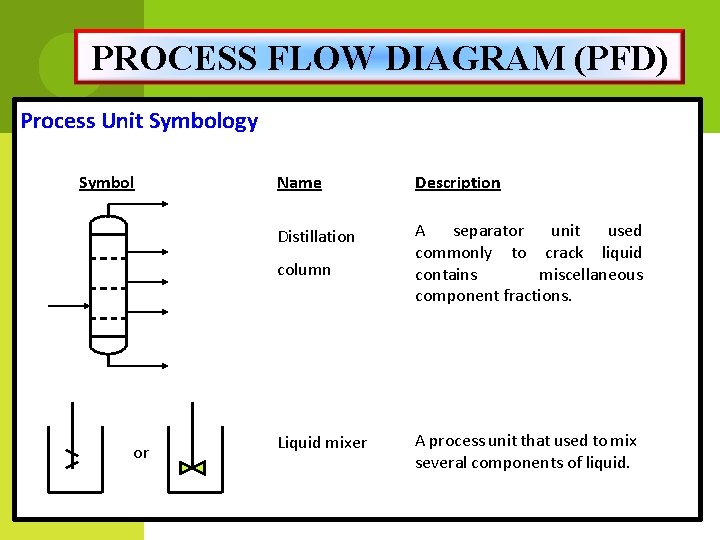 PROCESS FLOW DIAGRAM (PFD)

Process Unit Symbology

| Symbol | Name | Description |
|---|---|---|
| | Distillation column | A separator unit used commonly to crack liquid contains miscellaneous component fractions. |
| or | Liquid mixer | A process unit that used to mix several components of liquid. |